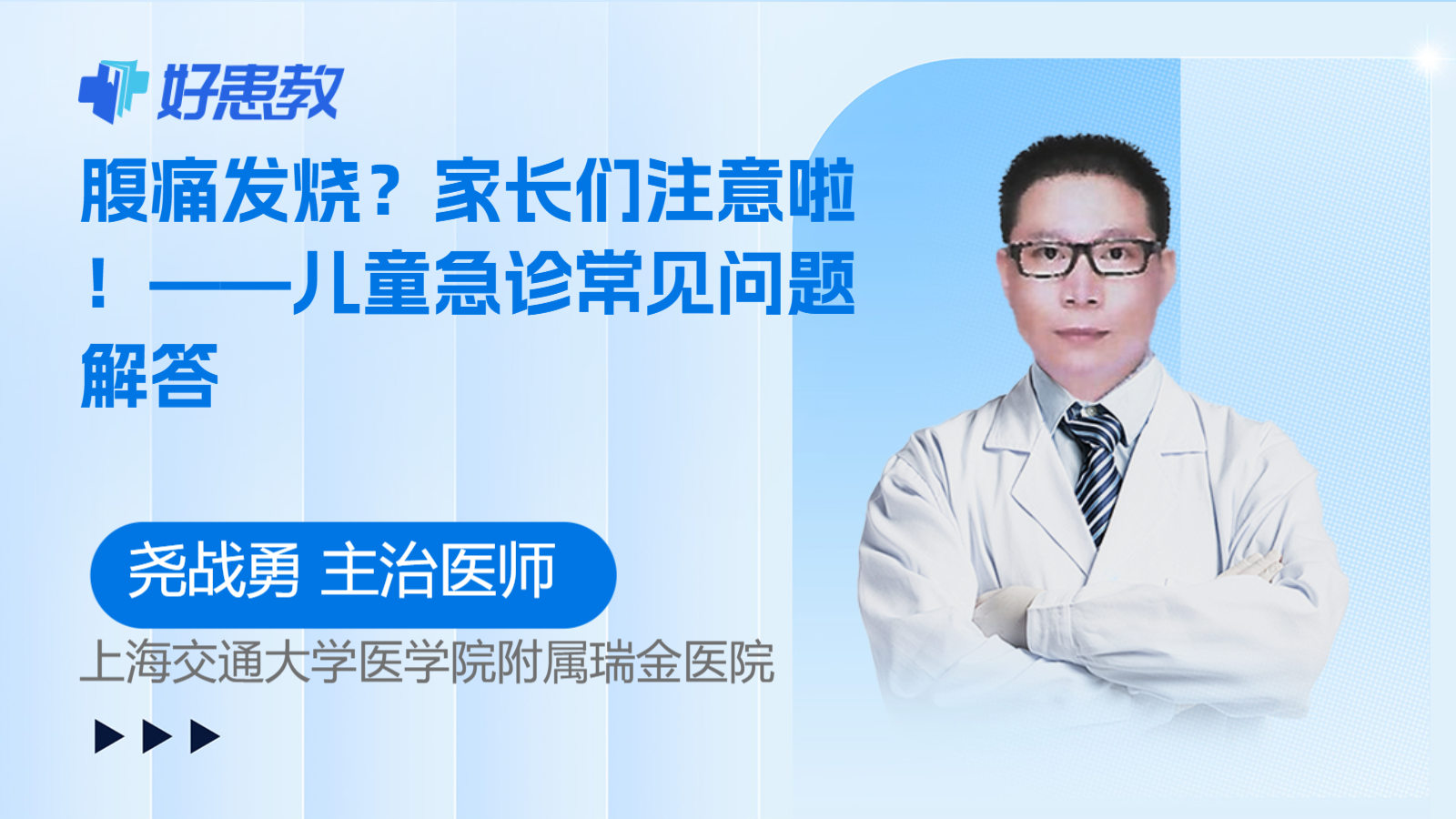 好患教

腹痛发烧？家长们注意啦！——儿童急诊常见问题解答

尧战勇 主治医师

上海交通大学医学院附属瑞金医院